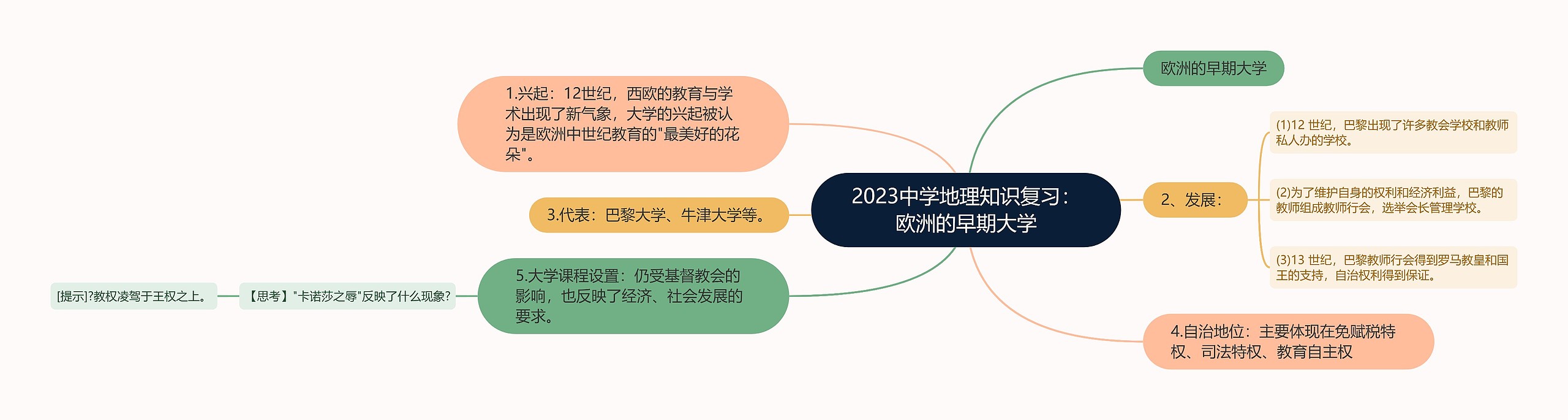 2023中学地理知识复习：欧洲的早期大学

欧洲的早期大学

1.兴起：12世纪，西欧的教育与学术出现了新气象，大学的兴起被认为是欧洲中世纪教育的"最美好的花朵"。

2、发展：

(1)12 世纪，巴黎出现了许多教会学校和教师私人办的学校。

(2)为了维护自身的权利和经济利益，巴黎的教师组成教师行会，选举会长管理学校。

(3)13 世纪，巴黎教师行会得到罗马教皇和国王的支持，自治权利得到保证。

3.代表：巴黎大学、牛津大学等。

4.自治地位：主要体现在免赋税特权、司法特权、教育自主权

5.大学课程设置：仍受基督教会的影响，也反映了经济、社会发展的要求。

【思考】"卡诺莎之辱"反映了什么现象?

[提示]?教权凌驾于王权之上。